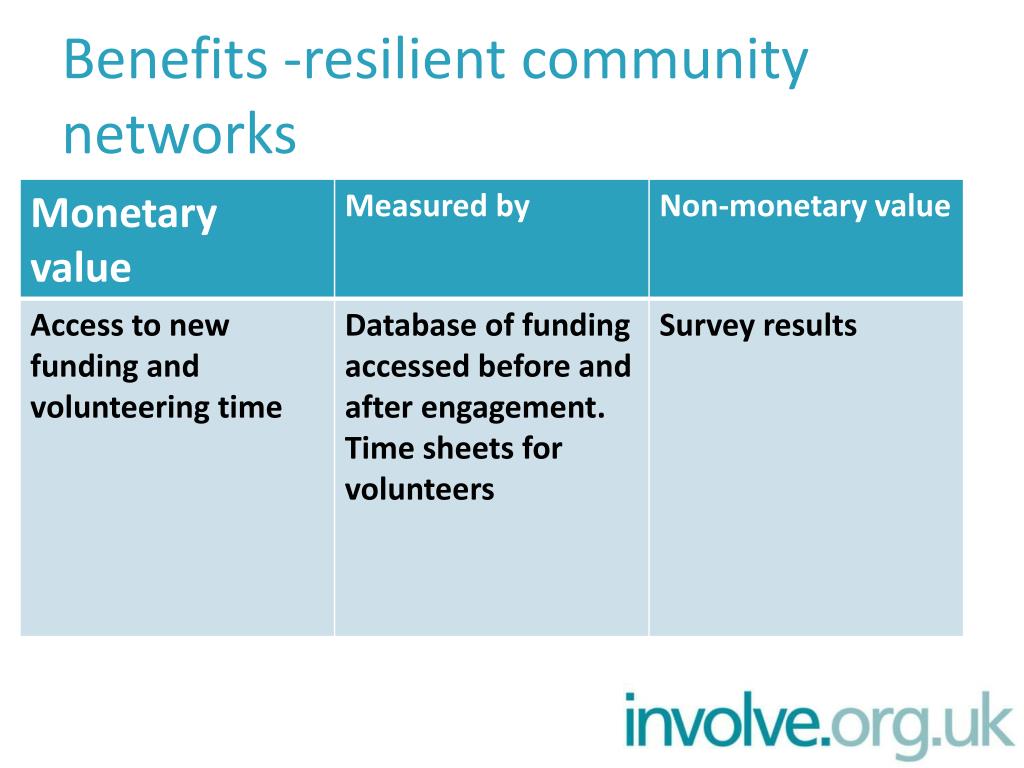 Benefits -resilient community networks

| Monetary value | Measured by | Non-monetary value |
|---|---|---|
| Access to new funding and volunteering time | Database of funding accessed before and after engagement. Time sheets for volunteers | Survey results |

involve.org.uk